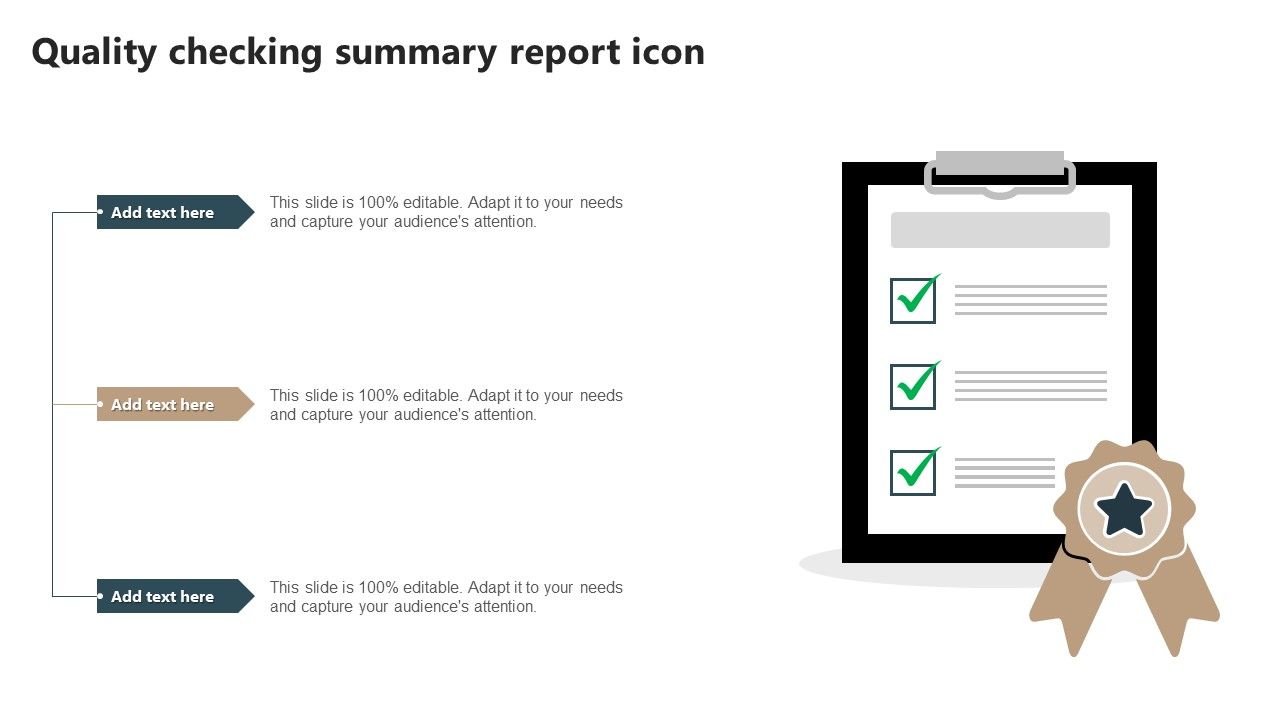 Quality checking summary report icon

Add text here

This slide is 100% editable. Adapt it to your needs and capture your audience's attention.

Add text here

This slide is 100% editable. Adapt it to your needs and capture your audience's attention.

Add text here

This slide is 100% editable. Adapt it to your needs and capture your audience's attention.